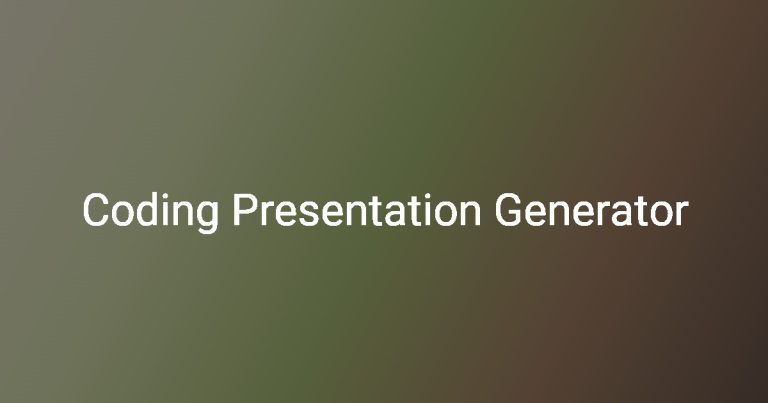 Coding Presentation Generator